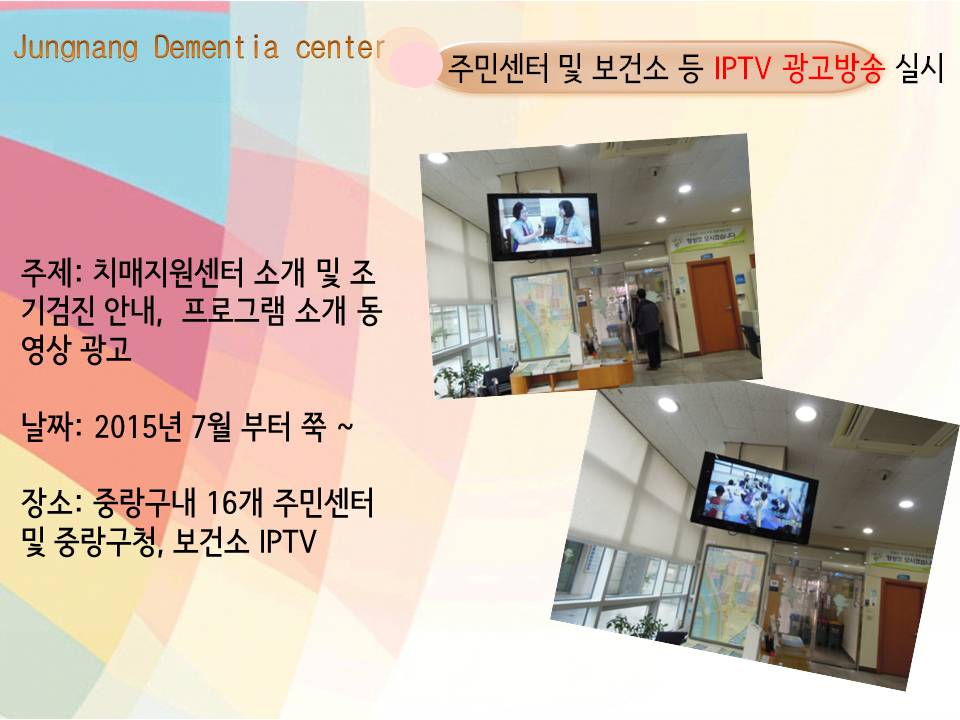 Jungnang Dementia center

주민센터 및 보건소 등 IPTV 광고방송 실시

주제: 치매지원센터 소개 및 조기검진 안내, 프로그램 소개 동영상 광고

날짜: 2015년 7월 부터 쭉 ~

장소: 중랑구내 16개 주민센터 및 중랑구청, 보건소 IPTV